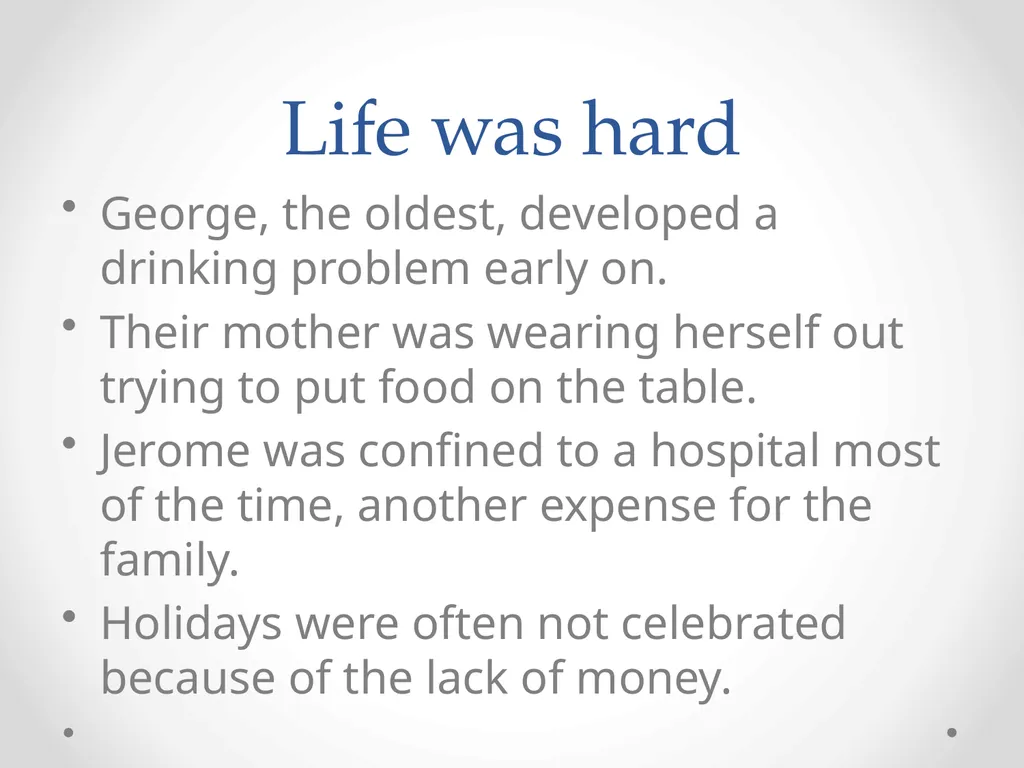 Life was hard

• George, the oldest, developed a drinking problem early on.
• Their mother was wearing herself out trying to put food on the table.
• Jerome was confined to a hospital most of the time, another expense for the family.
• Holidays were often not celebrated because of the lack of money.